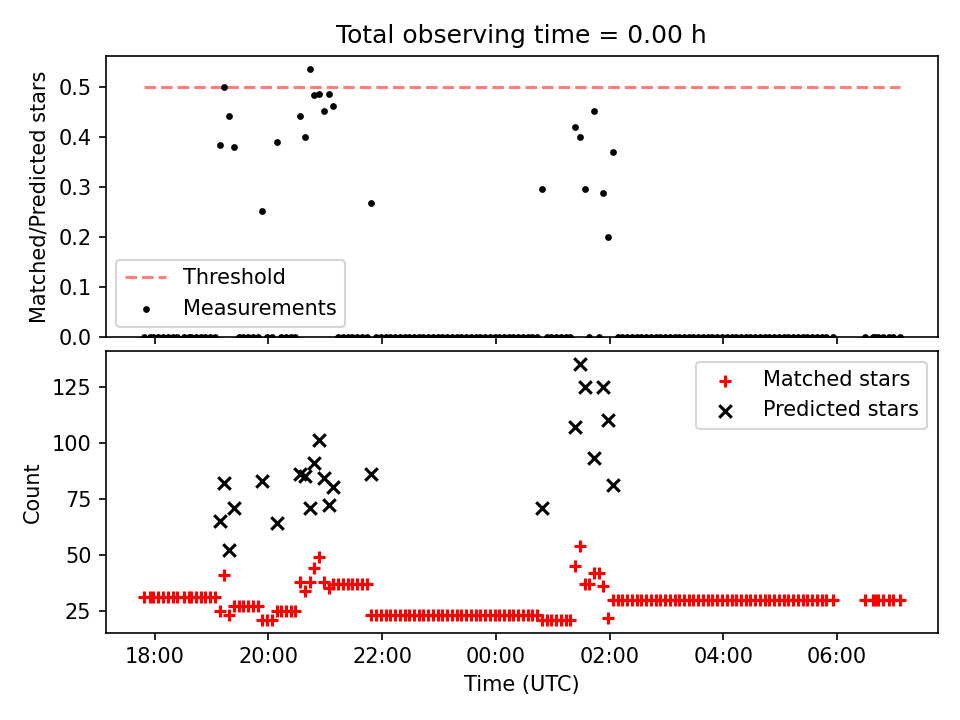 Total observing time = 0.00 h

Matched/Predicted stars

0.5
0.4
0.3
0.2
0.1
0.0

Threshold
Measurements

Count

125
100
75
50
25

Matched stars
Predicted stars

18:00
20:00
22:00
00:00
02:00
04:00
06:00

Time (UTC)